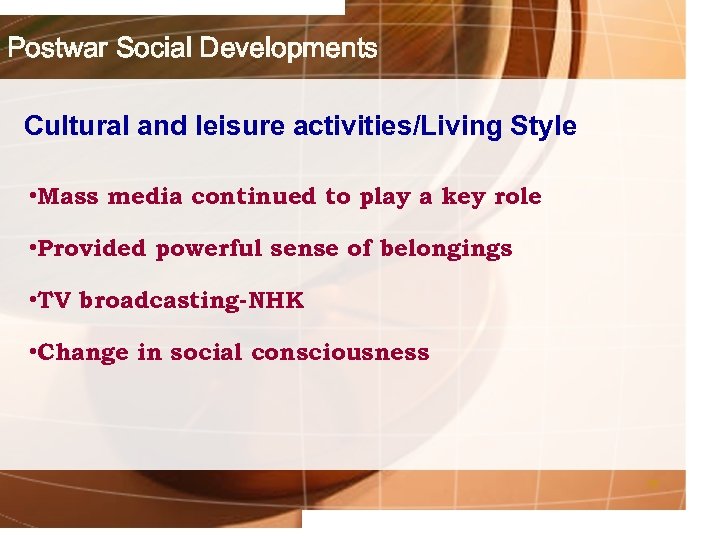 Postwar Social Developments

Cultural and leisure activities/Living Style

•Mass media continued to play a key role

•Provided powerful sense of belongings

•TV broadcasting-NHK

•Change in social consciousness